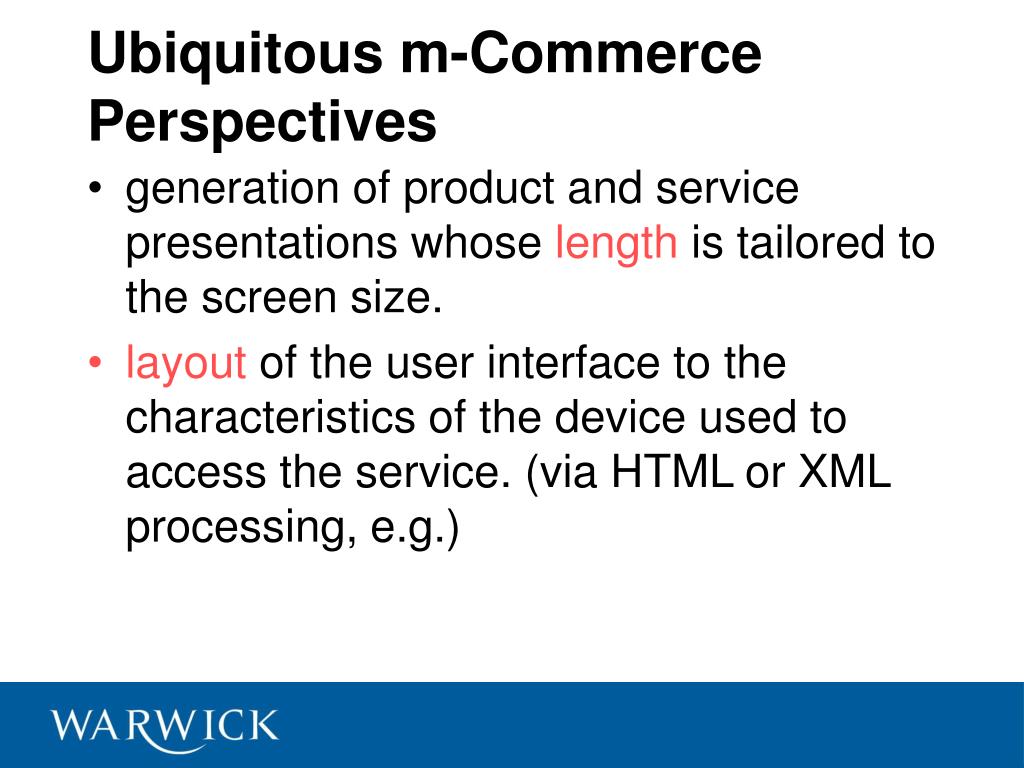 Ubiquitous m-Commerce Perspectives

• generation of product and service presentations whose length is tailored to the screen size.

• layout of the user interface to the characteristics of the device used to access the service. (via HTML or XML processing, e.g.)

WARWICK